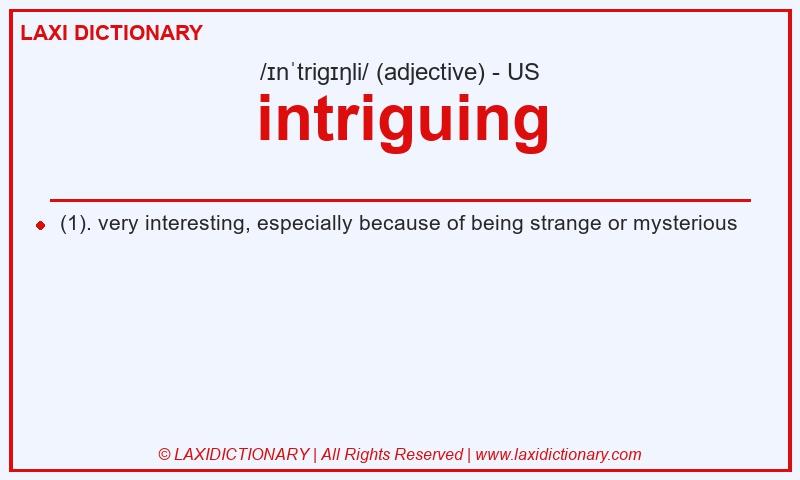 LAXI DICTIONARY

/ɪnˈtrigɪŋli/ (adjective) - US

intriguing

(1). very interesting, especially because of being strange or mysterious

© LAXIDICTIONARY | All Rights Reserved | www.laxidictionary.com